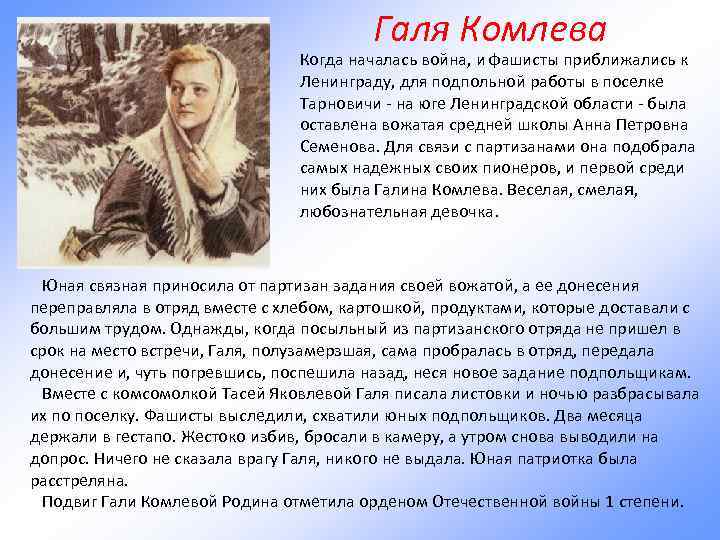 Галя Комлева

Когда началась война, и фашисты приближались к Ленинграду, для подпольной работы в поселке Тарновичи - на юге Ленинградской области - была оставлена вожатая средней школы Анна Петровна Семенова. Для связи с партизанами она подобрала самых надежных своих пионеров, и первой среди них была Галина Комлева. Веселая, смелая, любознательная девочка.

Юная связная приносила от партизан задания своей вожатой, а ее донесения переправляла в отряд вместе с хлебом, картошкой, продуктами, которые доставали с большим трудом. Однажды, когда посыльный из партизанского отряда не пришел в срок на место встречи, Галя, полузамерзшая, сама пробралась в отряд, передала донесение и, чуть погревшись, поспешила назад, неся новое задание подпольщикам.

Вместе с комсомолкой Тасей Яковлевой Галя писала листовки и ночью разбрасывала их по поселку. Фашисты выследили, схватили юных подпольщиков. Два месяца держали в гестапо. Жестоко избив, бросали в камеру, а утром снова выводили на допрос. Ничего не сказала врагу Галя, никого не выдала. Юная патриотка была расстреляна.

Подвиг Гали Комлевой Родина отметила орденом Отечественной войны 1 степени.